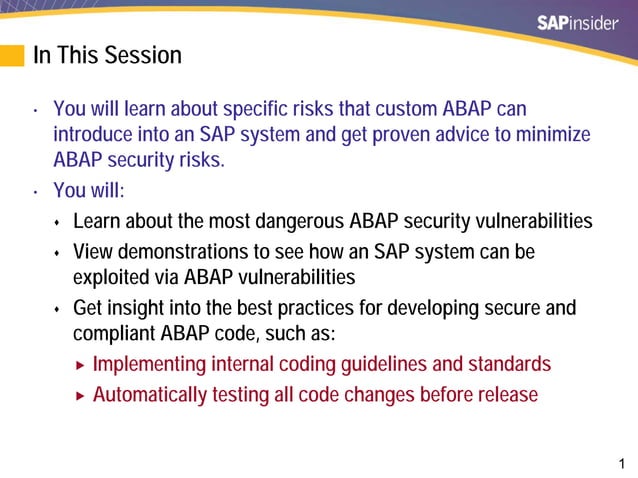 SAPinsider

In This Session

• You will learn about specific risks that custom ABAP can introduce into an SAP system and get proven advice to minimize ABAP security risks.
• You will:
  ♦ Learn about the most dangerous ABAP security vulnerabilities
  ♦ View demonstrations to see how an SAP system can be exploited via ABAP vulnerabilities
  ♦ Get insight into the best practices for developing secure and compliant ABAP code, such as:
    ▸ Implementing internal coding guidelines and standards
    ▸ Automatically testing all code changes before release

1